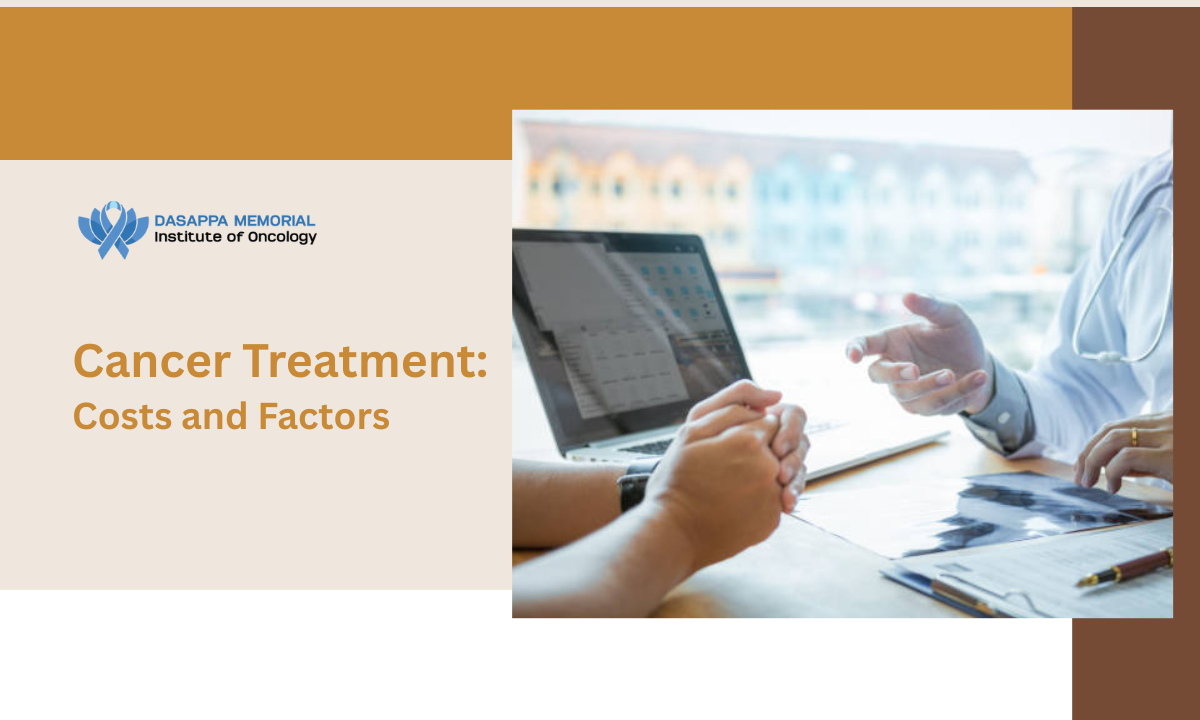 DASAPPA MEMORIAL
Institute of Oncology

Cancer Treatment:
Costs and Factors